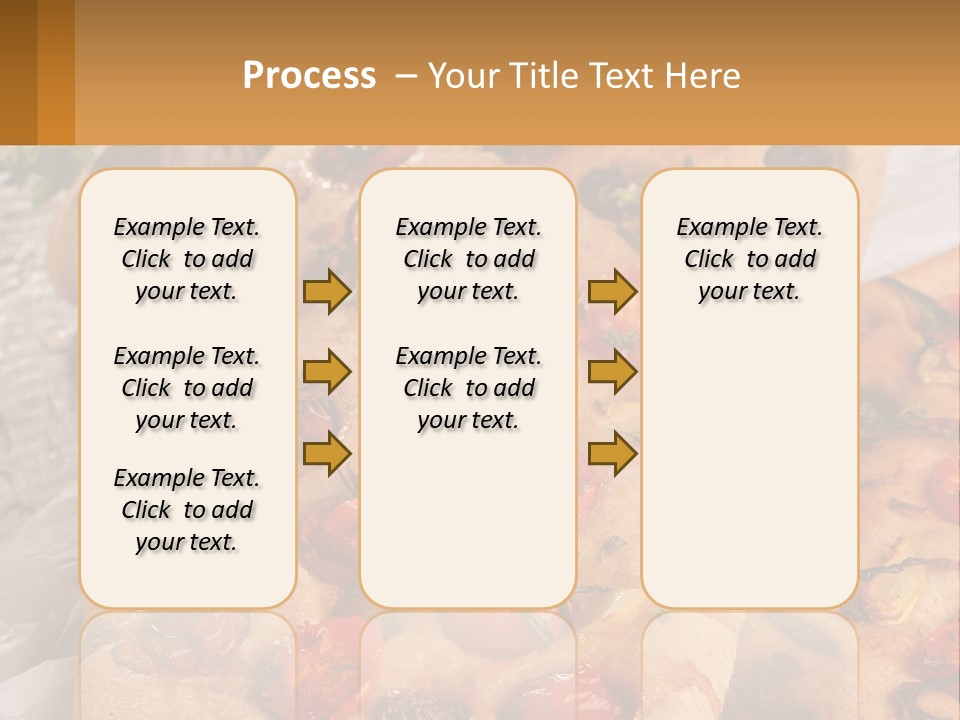 Process – Your Title Text Here

Example Text. Click to add your text.

Example Text. Click to add your text.

Example Text. Click to add your text.

Example Text. Click to add your text.

Example Text. Click to add your text.

Example Text. Click to add your text.